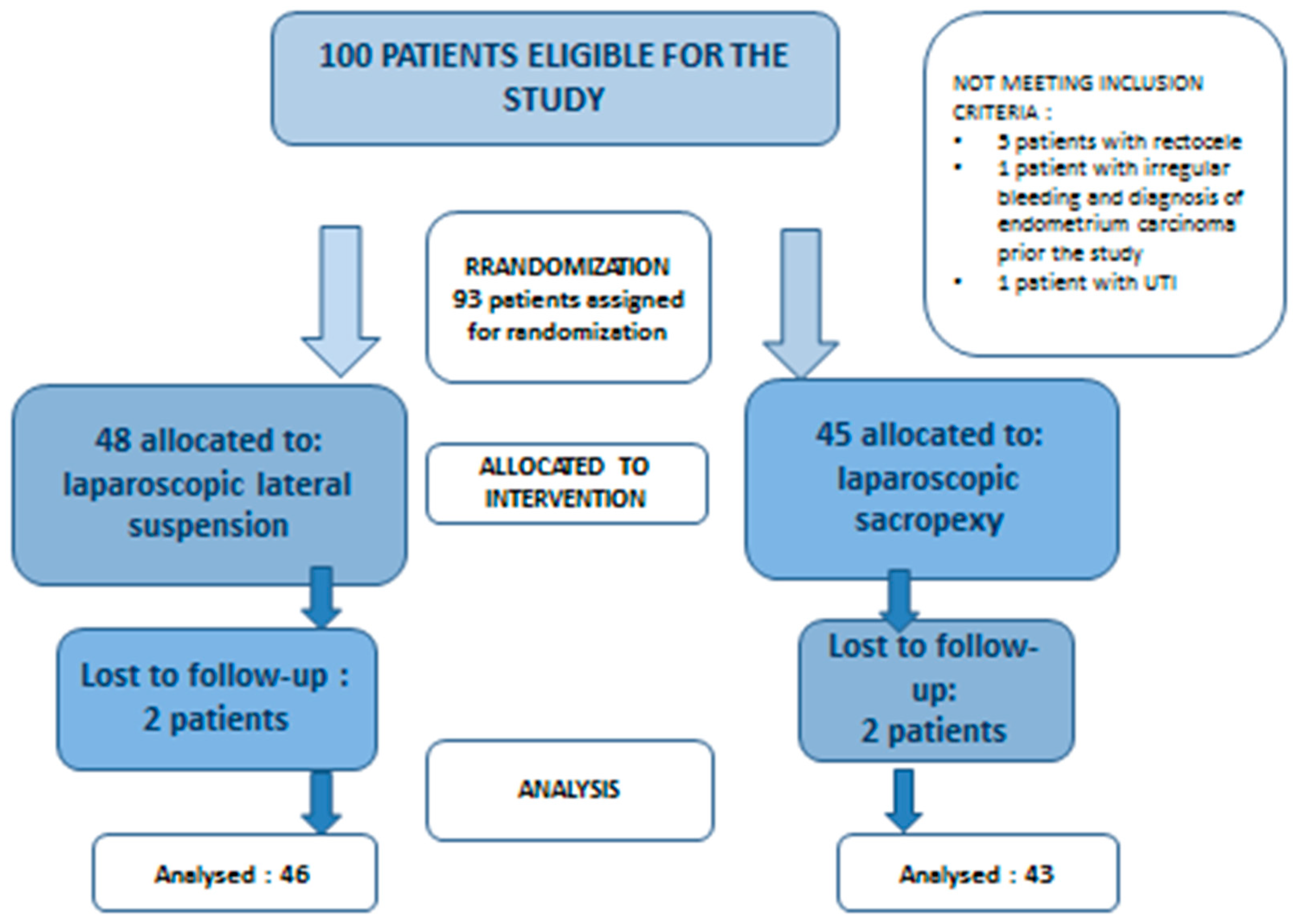 100 PATIENTS ELIGIBLE FOR THE STUDY

NOT MEETING INCLUSION CRITERIA :
• 5 patients with rectocele
• 1 patient with irregular bleeding and diagnosis of endometrium carcinoma prior the study
• 1 patient with UTI

RRANDOMIZATION
93 patients assigned for randomization

48 allocated to: laparoscopic lateral suspension

ALLOCATED TO INTERVENTION

45 allocated to: laparoscopic sacropexy

Lost to follow-up : 2 patients

Lost to follow-up: 2 patients

ANALYSIS

Analysed : 46

Analysed : 43